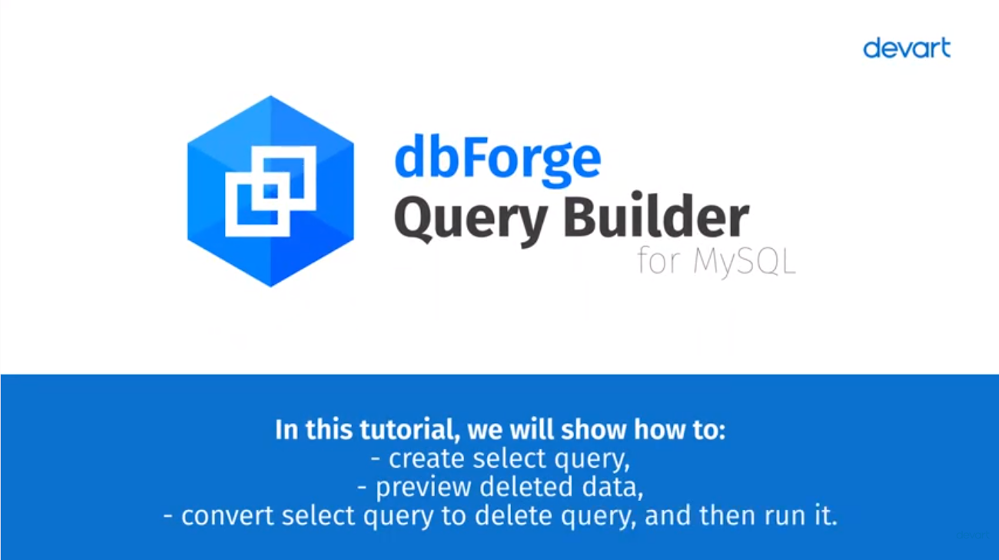 devart

dbForge
Query Builder
for MySQL

In this tutorial, we will show how to:
- create select query,
- preview deleted data,
- convert select query to delete query, and then run it.